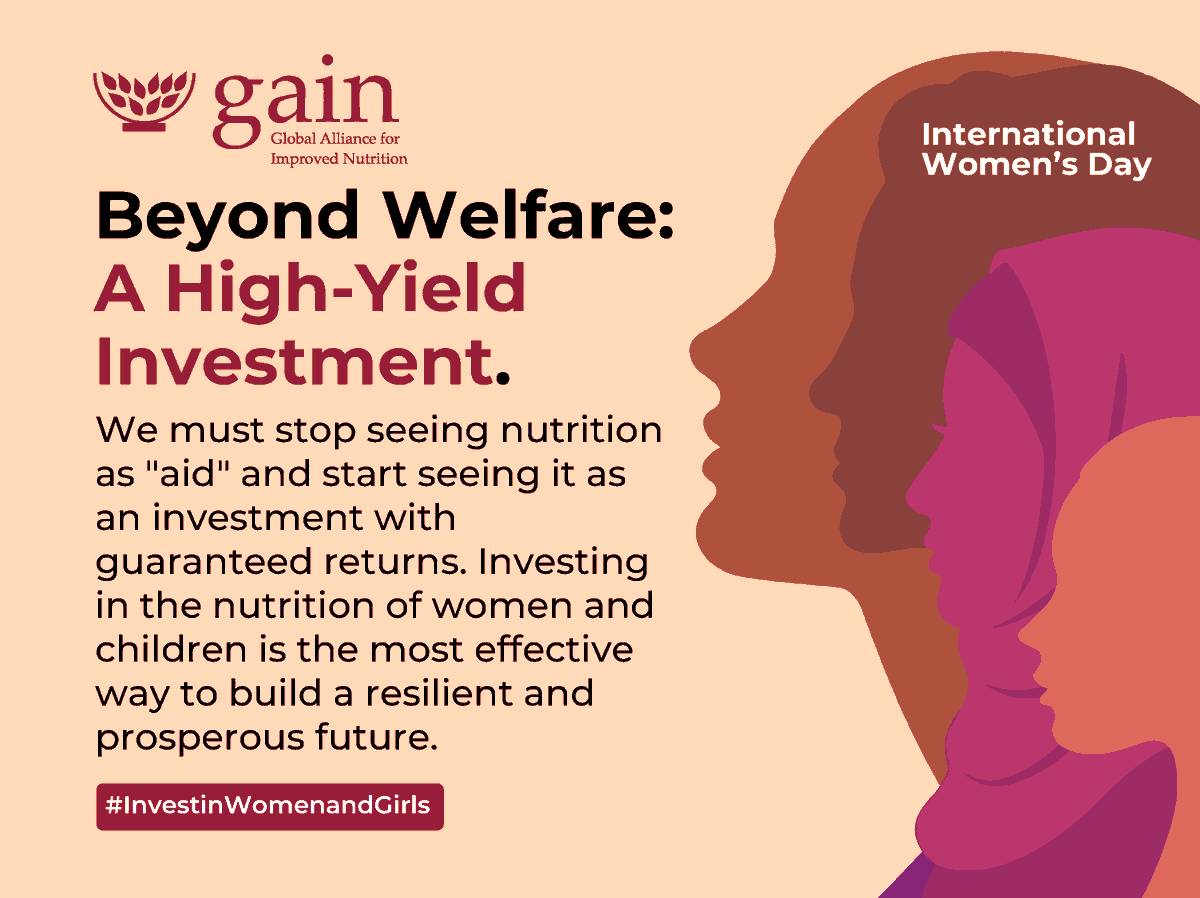 gain
Global Alliance for Improved Nutrition

International Women's Day

Beyond Welfare: A High-Yield Investment.

We must stop seeing nutrition as "aid" and start seeing it as an investment with guaranteed returns. Investing in the nutrition of women and children is the most effective way to build a resilient and prosperous future.

#InvestinWomenandGirls